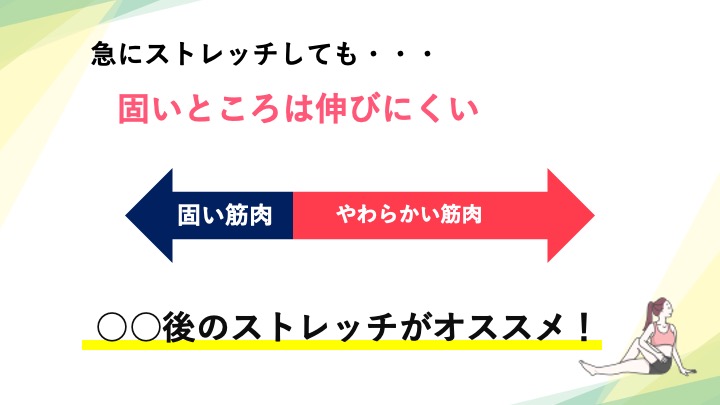 急にストレッチしても・・・

固いところは伸びにくい

固い筋肉

やわらかい筋肉

○○後のストレッチがオススメ！